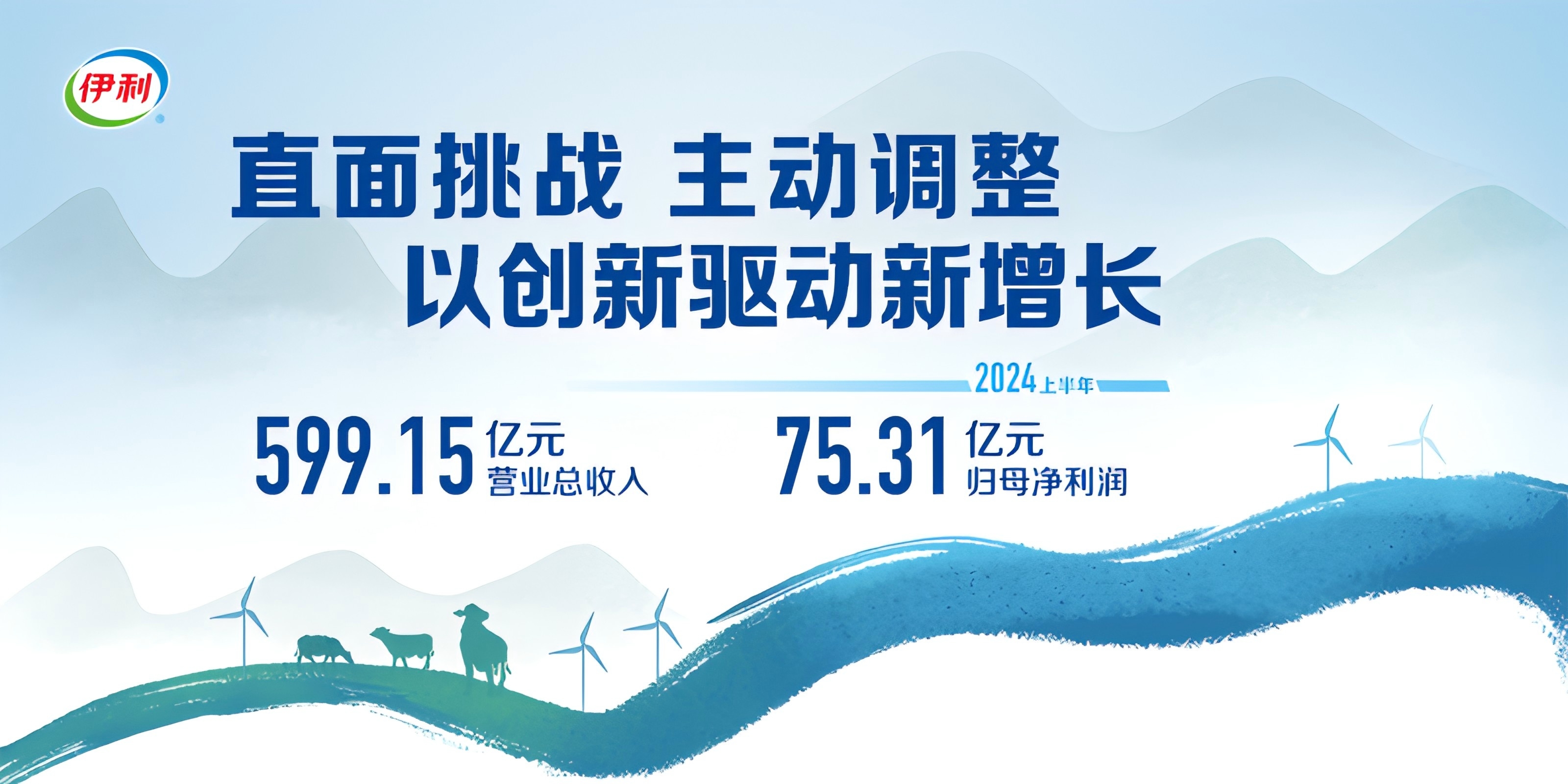 伊利

直面挑战 主动调整
以创新驱动新增长

2024上半年

599.15 亿元
营业总收入

75.31 亿元
归母净利润